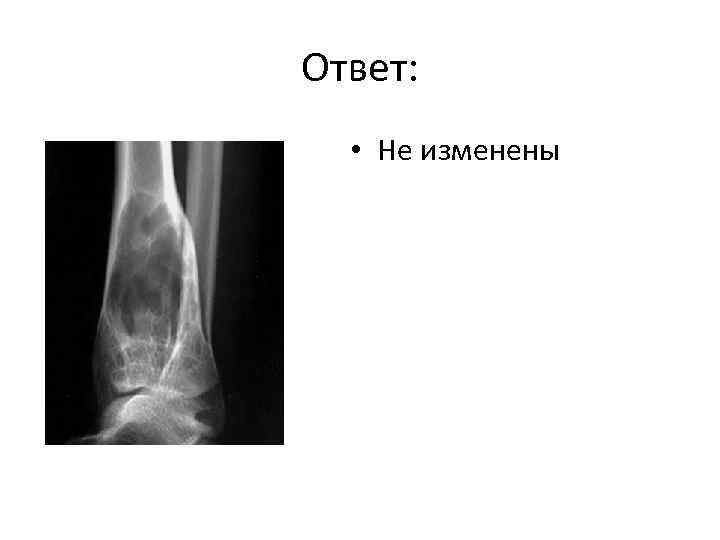 Ответ:

• Не изменены